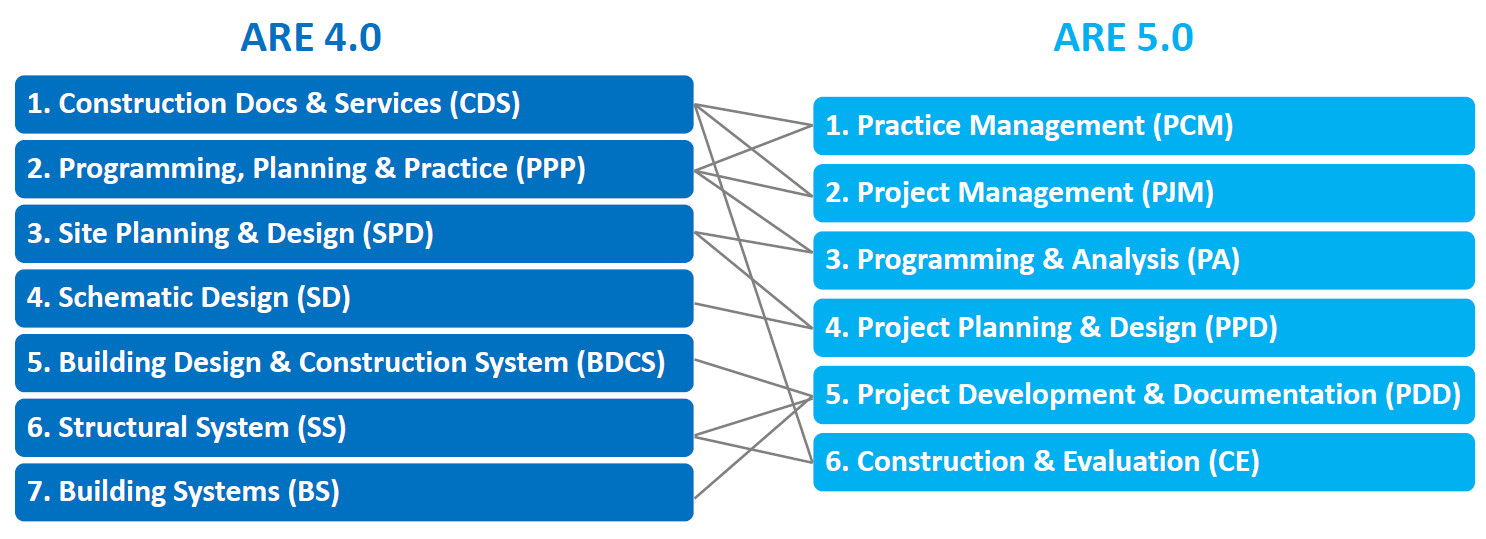 ARE 4.0

1. Construction Docs & Services (CDS)

2. Programming, Planning & Practice (PPP)

3. Site Planning & Design (SPD)

4. Schematic Design (SD)

5. Building Design & Construction System (BDCS)

6. Structural System (SS)

7. Building Systems (BS)

ARE 5.0

1. Practice Management (PCM)

2. Project Management (PJM)

3. Programming & Analysis (PA)

4. Project Planning & Design (PPD)

5. Project Development & Documentation (PDD)

6. Construction & Evaluation (CE)